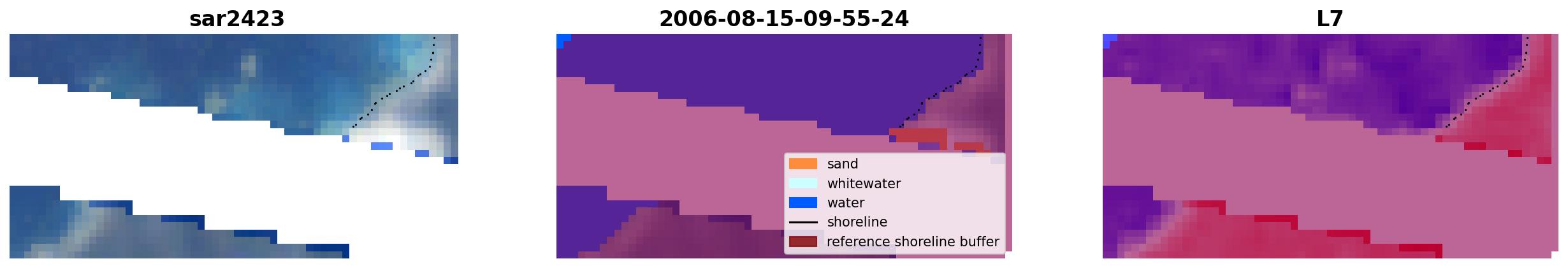 sar2423

2006-08-15-09-55-24

sand
whitewater
water
shoreline
reference shoreline buffer

L7